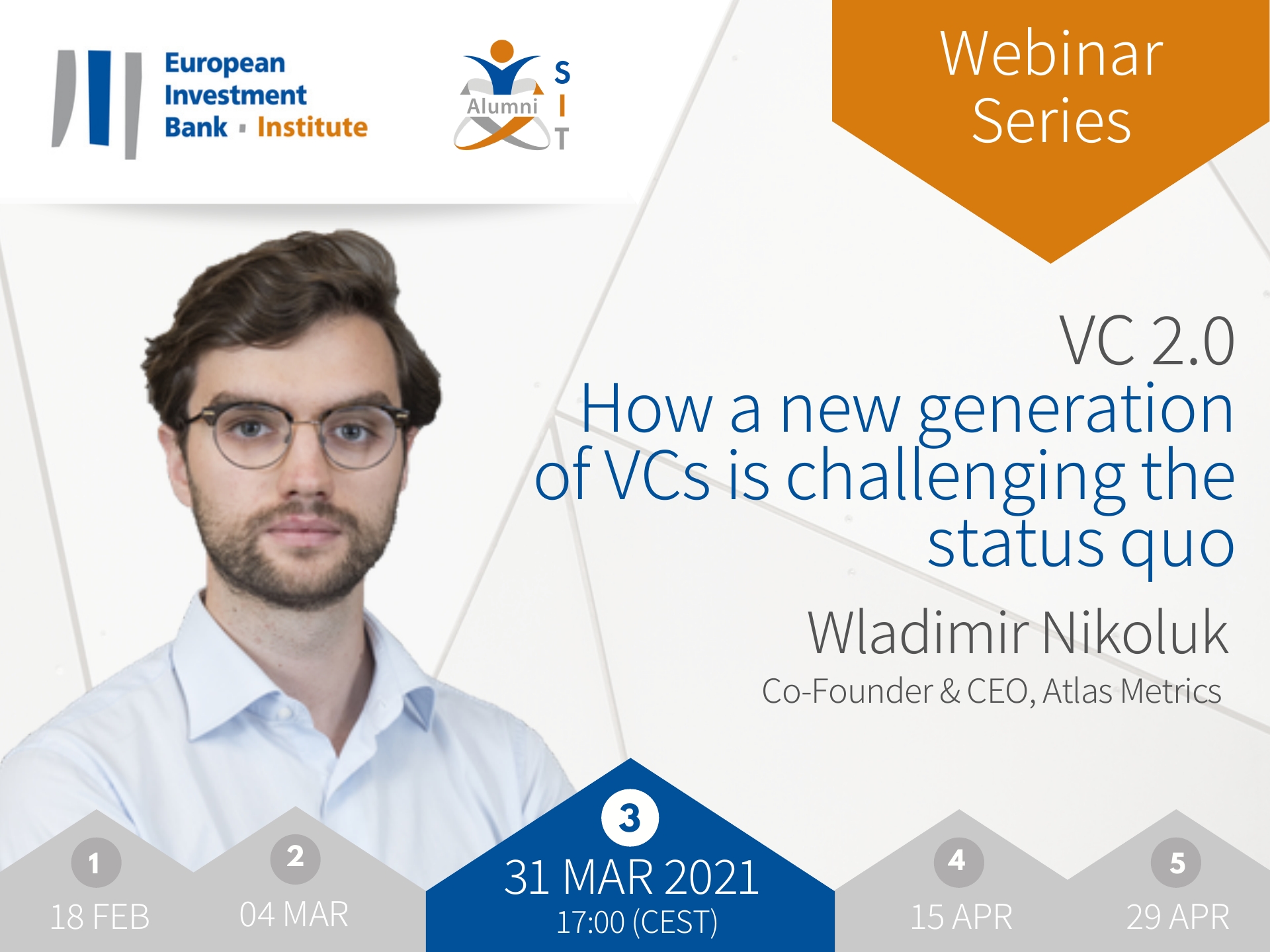 European Investment Bank · Institute

Alumni S I T

Webinar Series

VC 2.0
How a new generation of VCs is challenging the status quo

Wladimir Nikoluk
Co-Founder & CEO, Atlas Metrics

1
18 FEB

2
04 MAR

3
31 MAR 2021
17:00 (CEST)

4
15 APR

5
29 APR